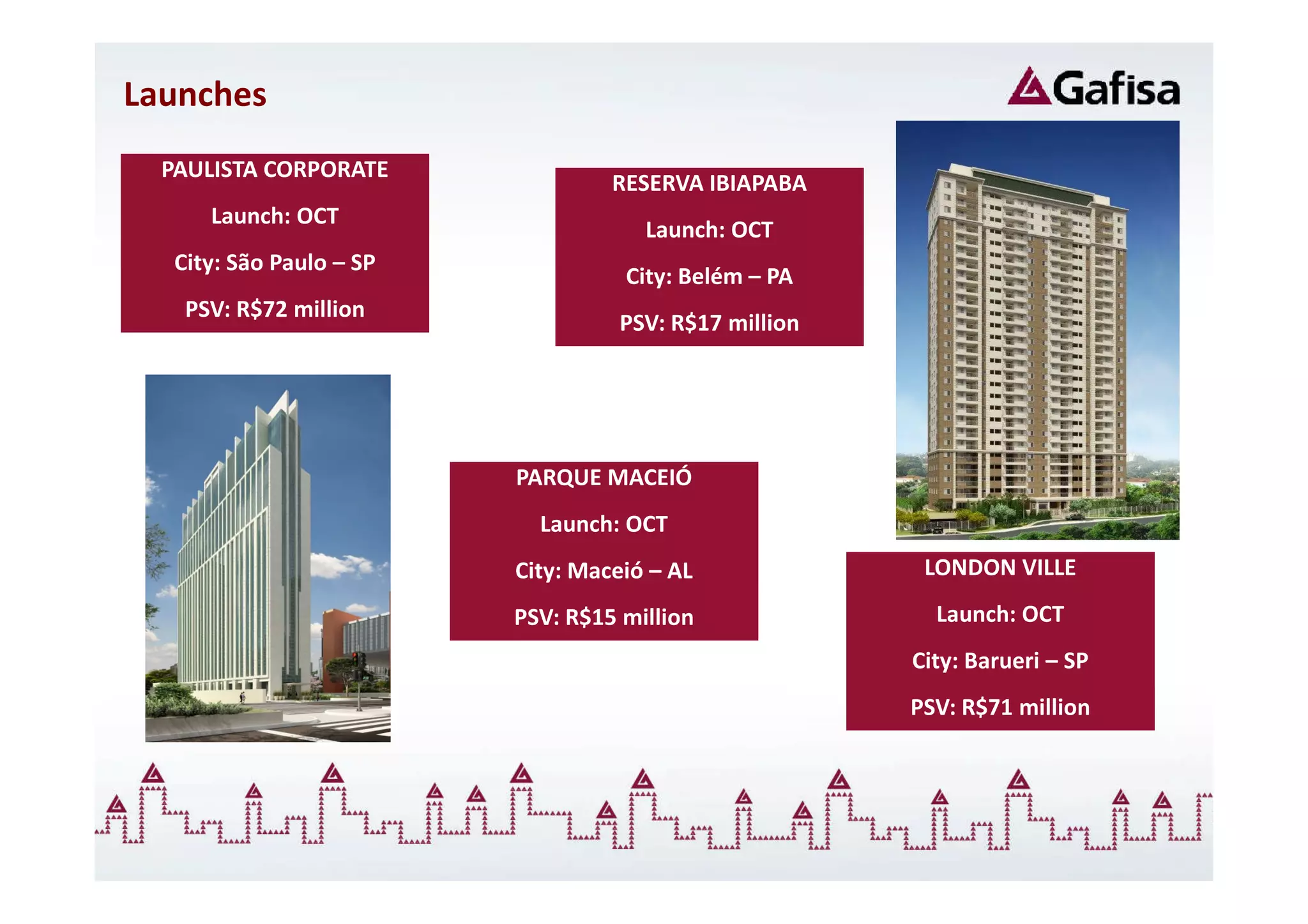 Launches

Gafisa

PAULISTA CORPORATE

Launch: OCT

City: São Paulo – SP

PSV: R$72 million

RESERVA IBIAPABA

Launch: OCT

City: Belém – PA

PSV: R$17 million

PARQUE MACEIÓ

Launch: OCT

City: Maceió – AL

PSV: R$15 million

LONDON VILLE

Launch: OCT

City: Barueri – SP

PSV: R$71 million